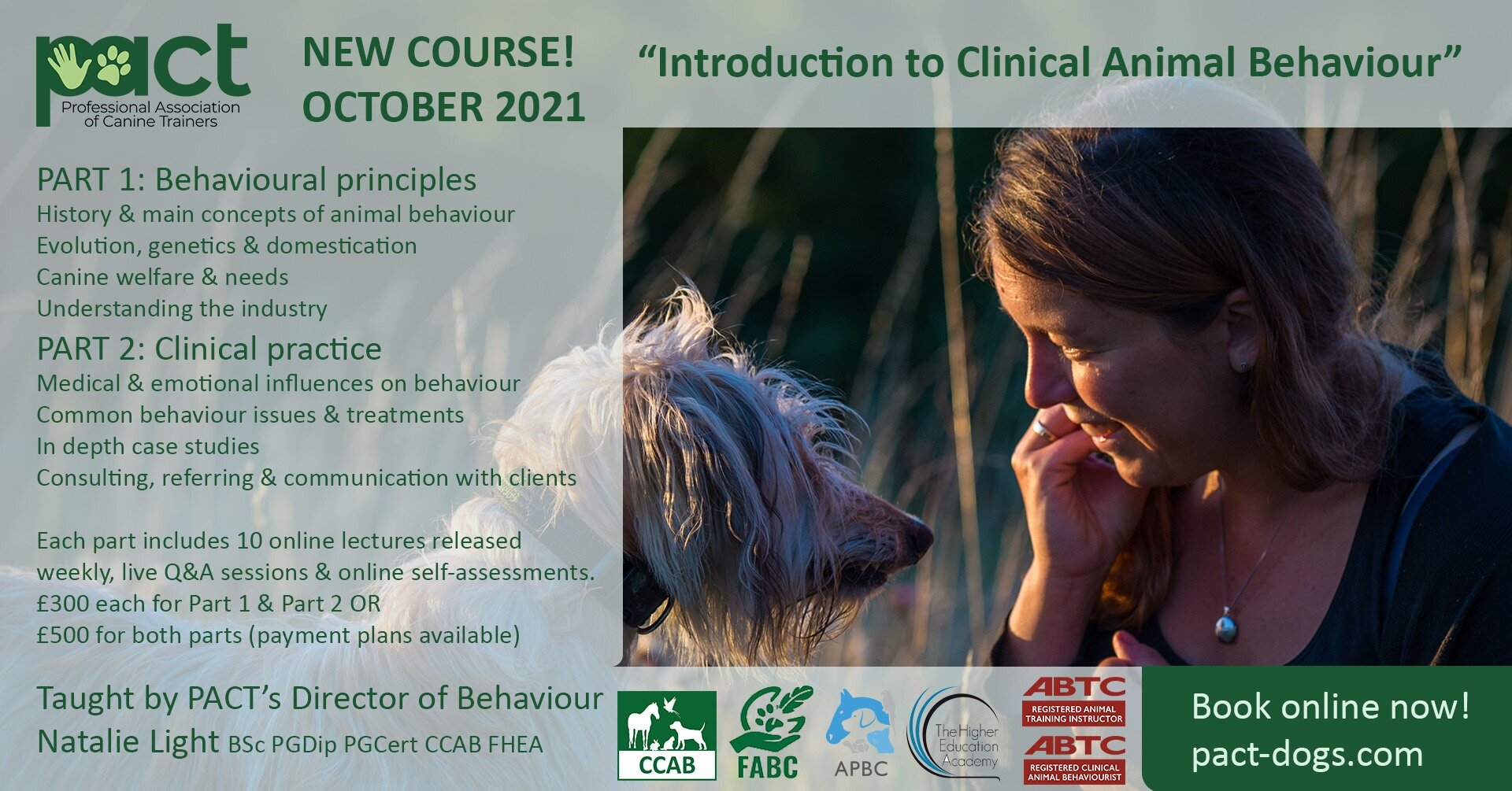 pact
Professional Association of Canine Trainers

NEW COURSE! OCTOBER 2021

"Introduction to Clinical Animal Behaviour"

PART 1: Behavioural principles
History & main concepts of animal behaviour
Evolution, genetics & domestication
Canine welfare & needs
Understanding the industry

PART 2: Clinical practice
Medical & emotional influences on behaviour
Common behaviour issues & treatments
In depth case studies
Consulting, referring & communication with clients

Each part includes 10 online lectures released weekly, live Q&A sessions & online self-assessments.
£300 each for Part 1 & Part 2 OR
£500 for both parts (payment plans available)

Taught by PACT's Director of Behaviour
Natalie Light BSc PGDip PGCert CCAB FHEA

CCAB

FABC

APBC

The Higher Education Academy

ABTC
REGISTERED ANIMAL TRAINING INSTRUCTOR

ABTC
REGISTERED CLINICAL ANIMAL BEHAVIOURIST

Book online now!
pact-dogs.com